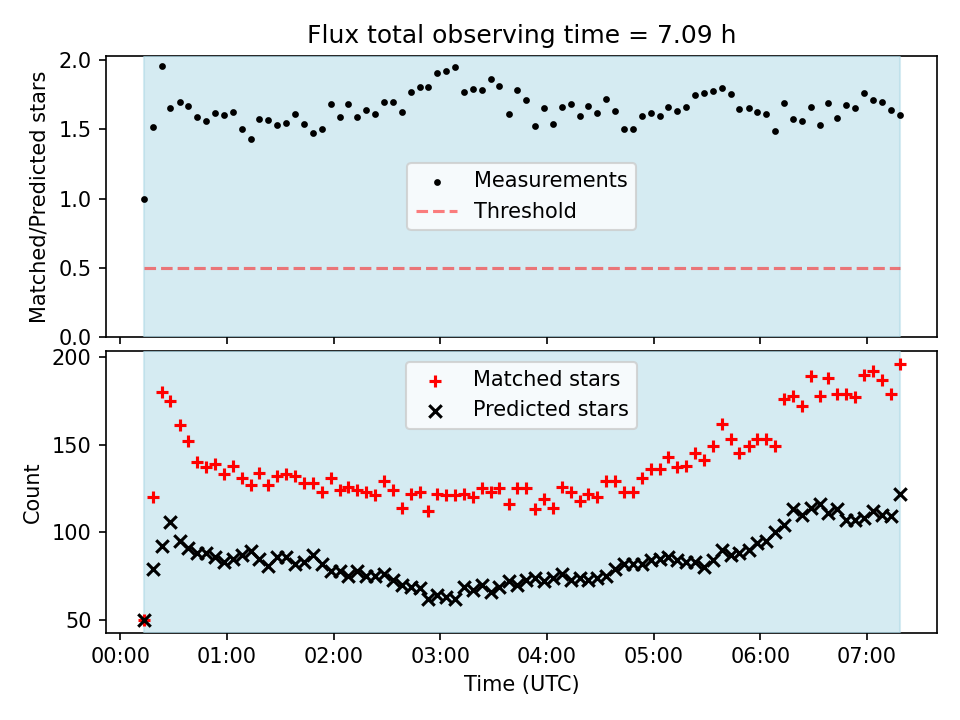 Flux total observing time = 7.09 h

Matched/Predicted stars

2.0
1.5
1.0
0.5
0.0

Measurements
Threshold

Count

200
150
100
50

Matched stars
Predicted stars

00:00 01:00 02:00 03:00 04:00 05:00 06:00 07:00

Time (UTC)